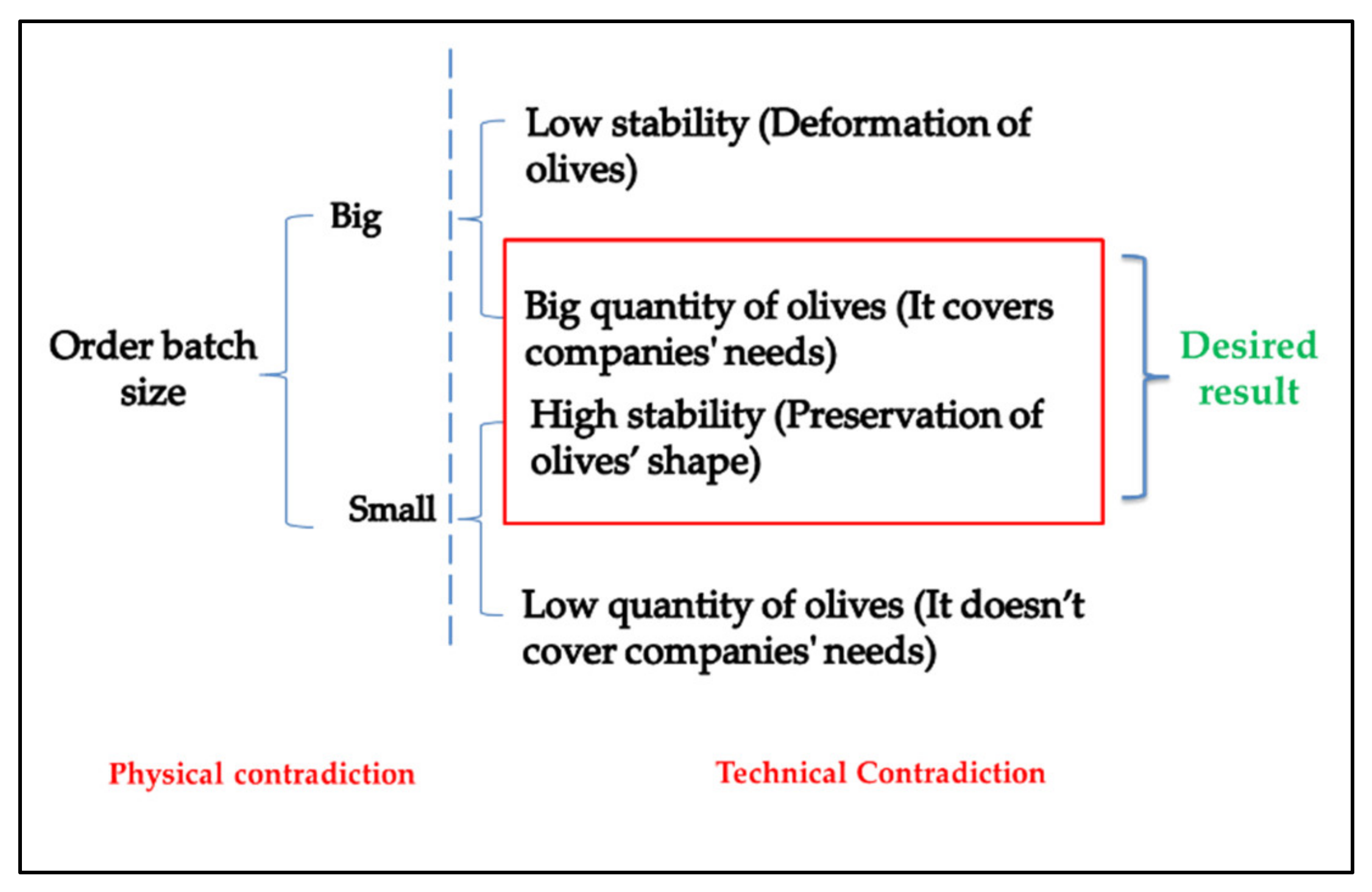 Order batch size

Big

Small

Low stability (Deformation of olives)

Big quantity of olives (It covers companies' needs)

High stability (Preservation of olives' shape)

Low quantity of olives (It doesn't cover companies' needs)

Desired result

Physical contradiction

Technical Contradiction